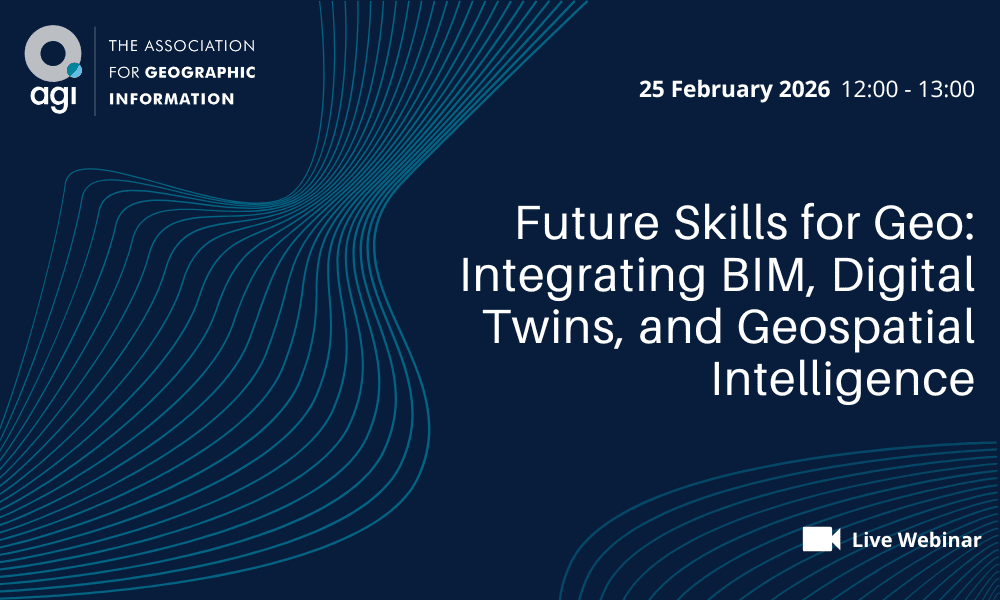 agi

THE ASSOCIATION FOR GEOGRAPHIC INFORMATION

25 February 2026 12:00 - 13:00

Future Skills for Geo: Integrating BIM, Digital Twins, and Geospatial Intelligence

Live Webinar